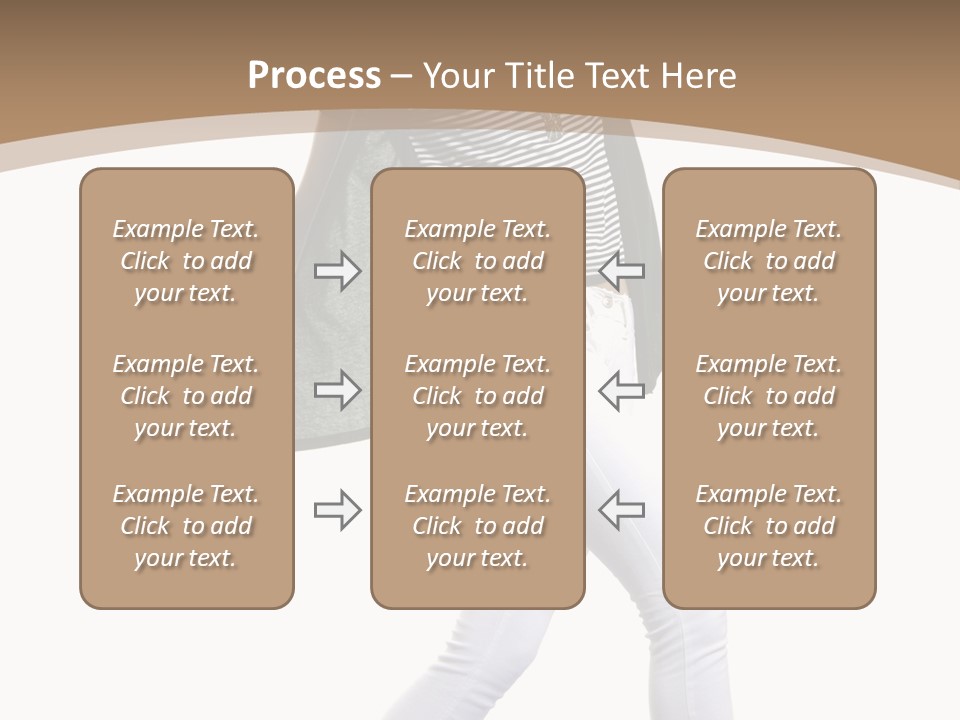 Process – Your Title Text Here

Example Text. Click to add your text.

Example Text. Click to add your text.

Example Text. Click to add your text.

Example Text. Click to add your text.

Example Text. Click to add your text.

Example Text. Click to add your text.

Example Text. Click to add your text.

Example Text. Click to add your text.

Example Text. Click to add your text.